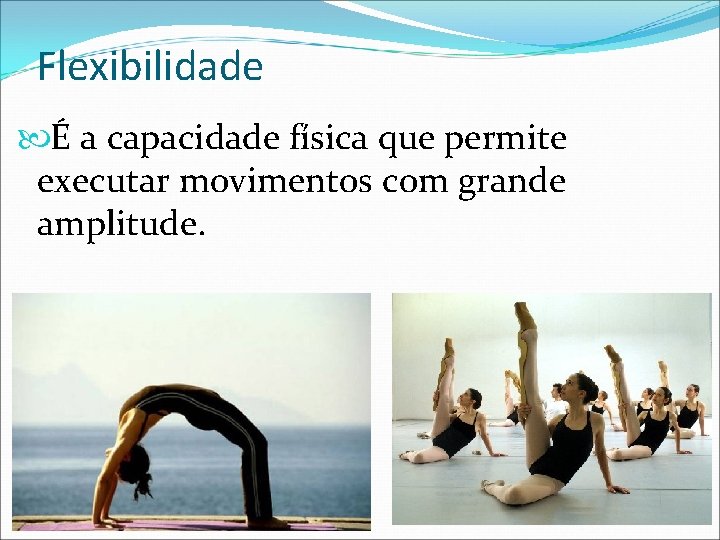 Flexibilidade

É a capacidade física que permite executar movimentos com grande amplitude.